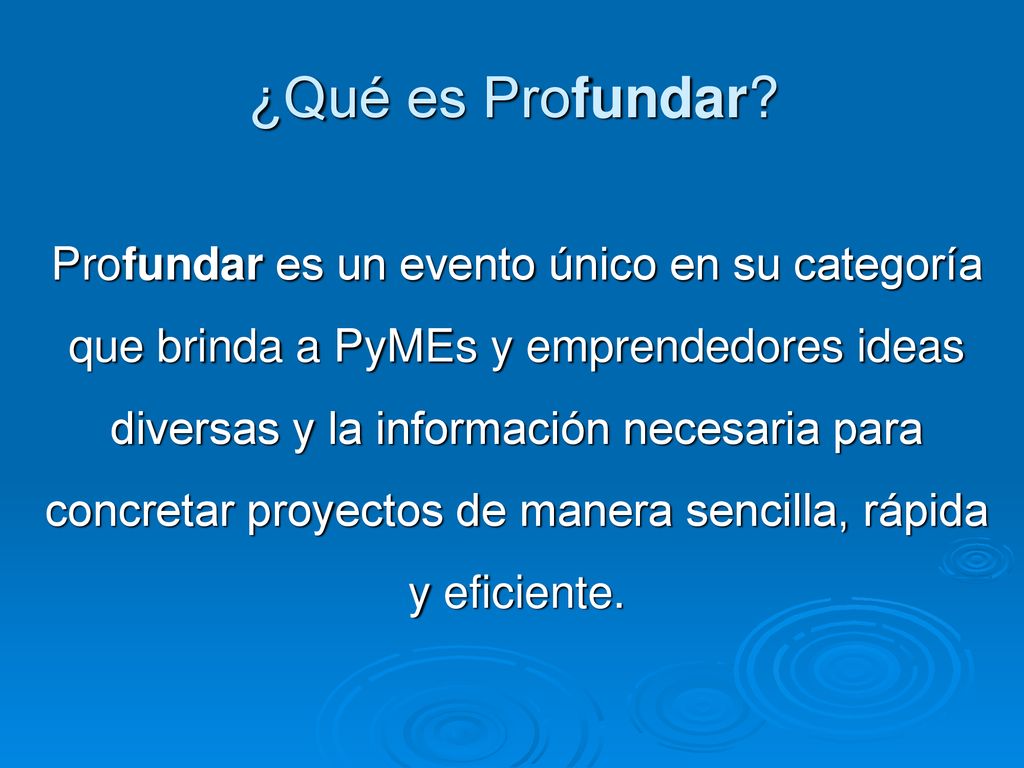 ¿Qué es Profundar?

Profundar es un evento único en su categoría que brinda a PyMEs y emprendedores ideas diversas y la información necesaria para concretar proyectos de manera sencilla, rápida y eficiente.